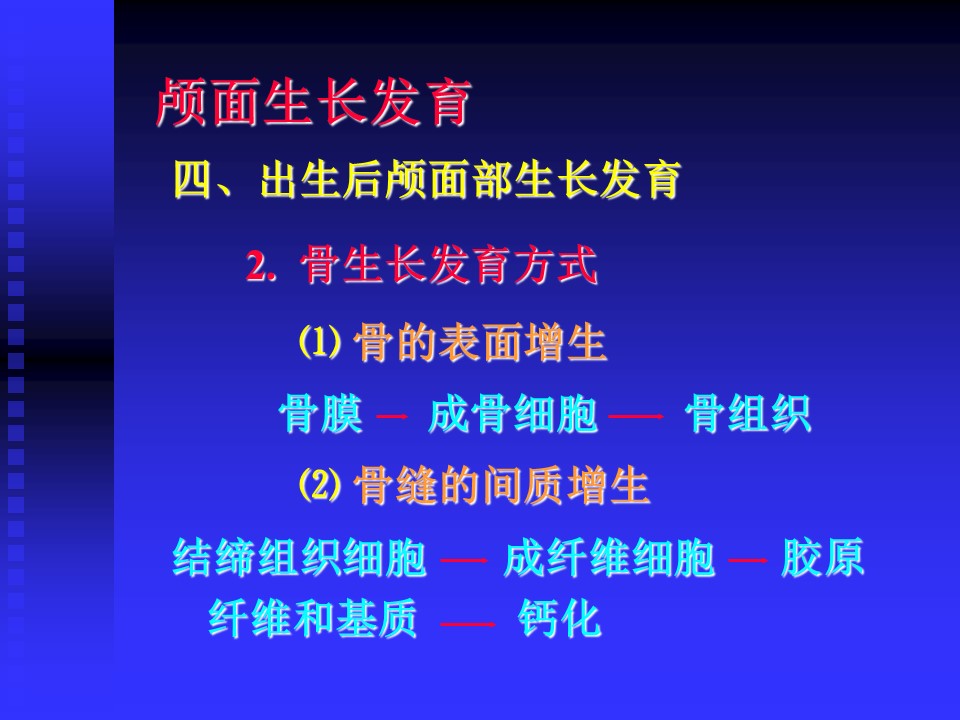 颅面生长发育

四、出生后颅面部生长发育

2. 骨生长发育方式

⑴ 骨的表面增生

骨膜 — 成骨细胞 — 骨组织

⑵ 骨缝的间质增生

结缔组织细胞 — 成纤维细胞 — 胶原纤维和基质 — 钙化